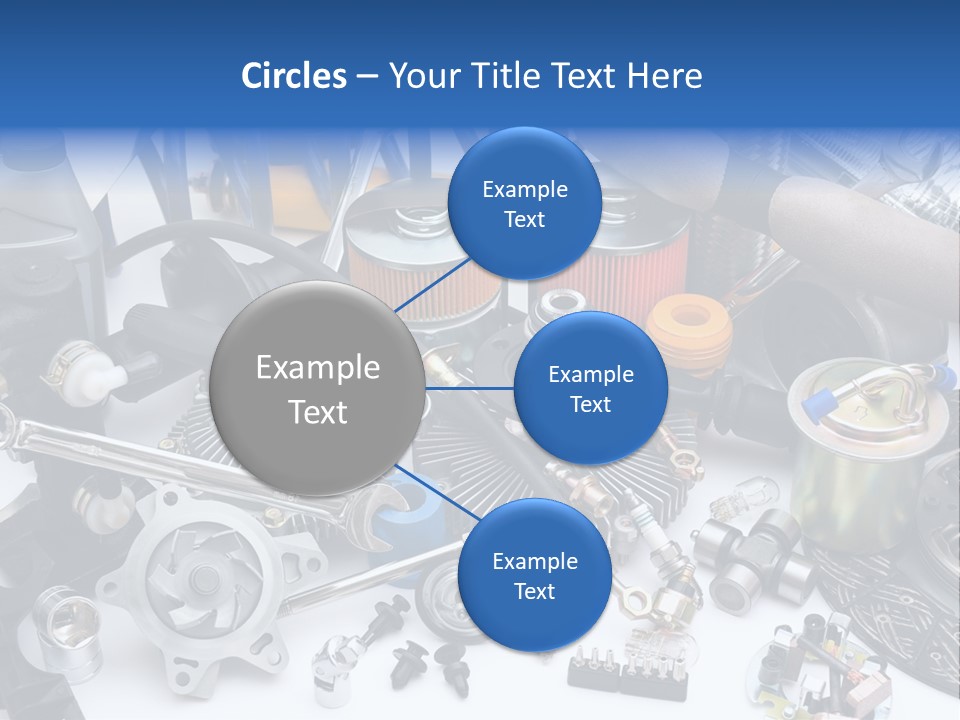 Circles – Your Title Text Here

Example Text

Example Text

Example Text

Example Text